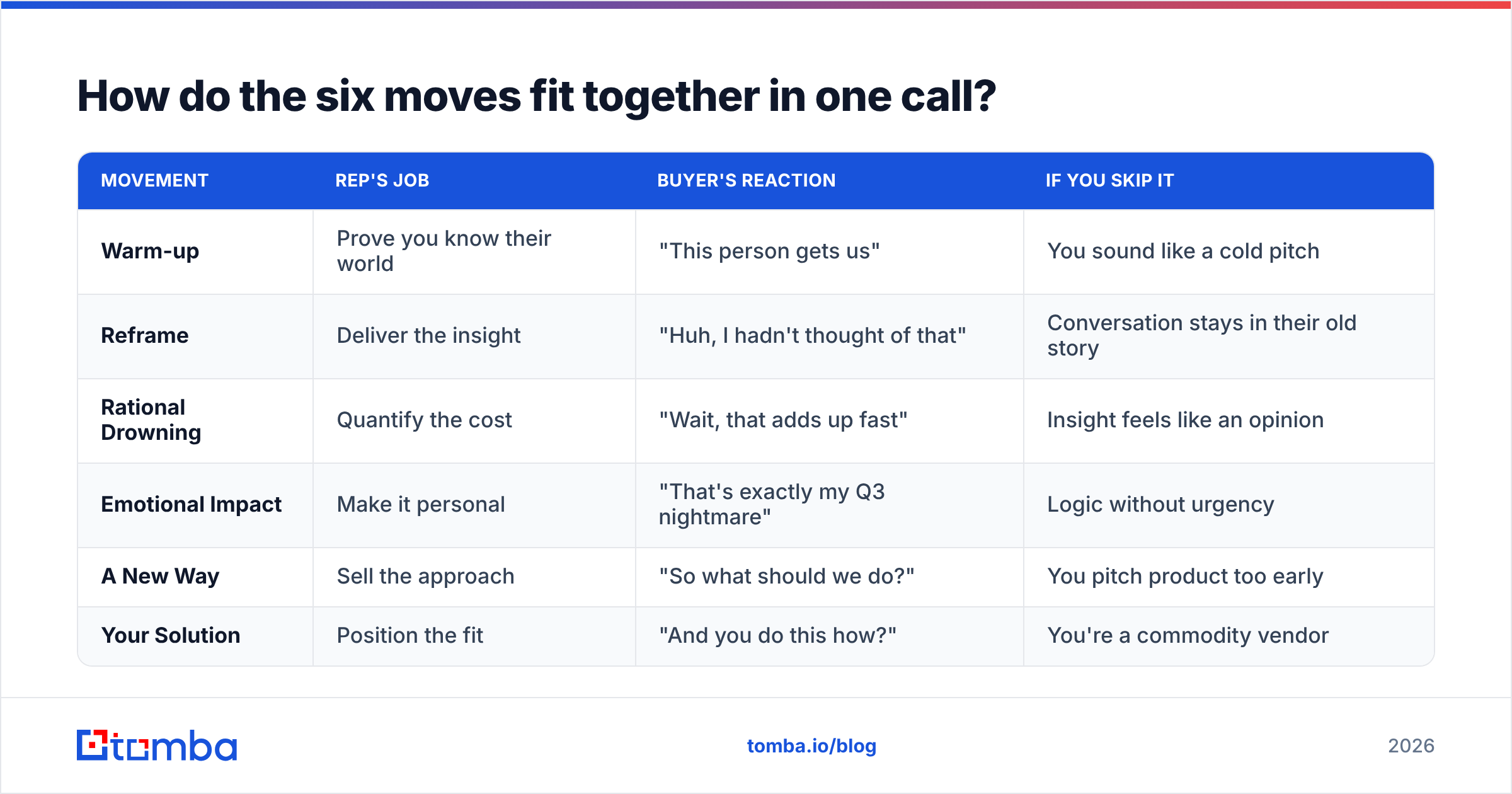 How do the six moves fit together in one call?

| MOVEMENT | REP'S JOB | BUYER'S REACTION | IF YOU SKIP IT |
|---|---|---|---|
| Warm-up | Prove you know their world | "This person gets us" | You sound like a cold pitch |
| Reframe | Deliver the insight | "Huh, I hadn't thought of that" | Conversation stays in their old story |
| Rational Drowning | Quantify the cost | "Wait, that adds up fast" | Insight feels like an opinion |
| Emotional Impact | Make it personal | "That's exactly my Q3 nightmare" | Logic without urgency |
| A New Way | Sell the approach | "So what should we do?" | You pitch product too early |
| Your Solution | Position the fit | "And you do this how?" | You're a commodity vendor |

tomba

tomba.io/blog

2026